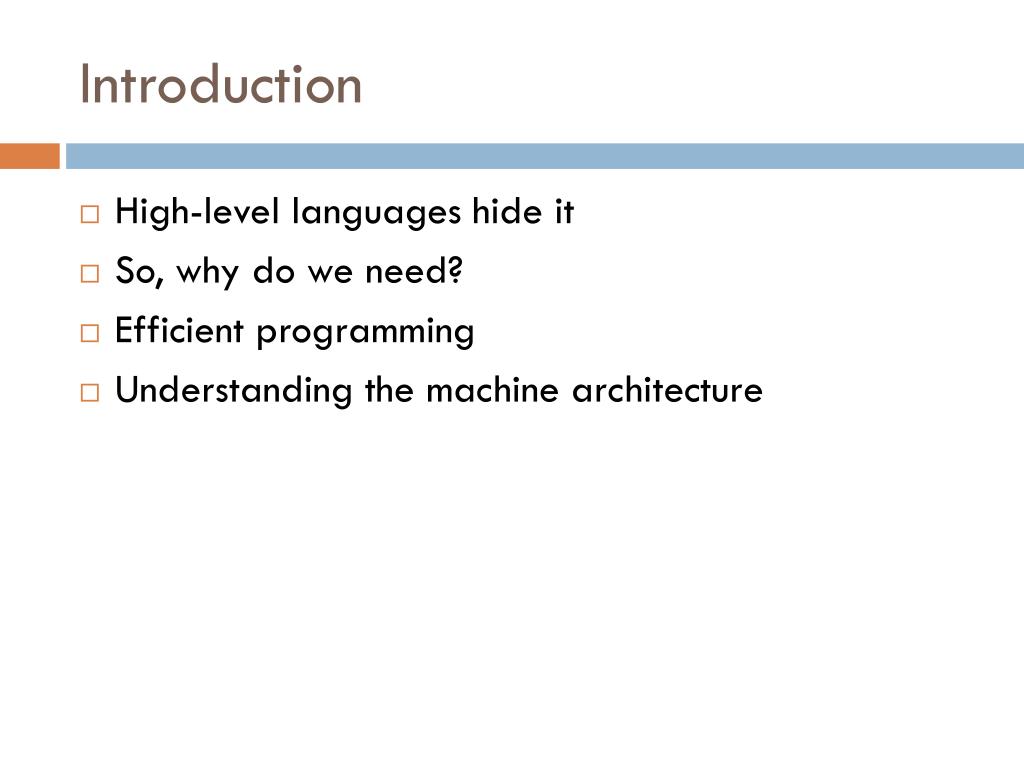 Introduction

□ High-level languages hide it
□ So, why do we need?
□ Efficient programming
□ Understanding the machine architecture